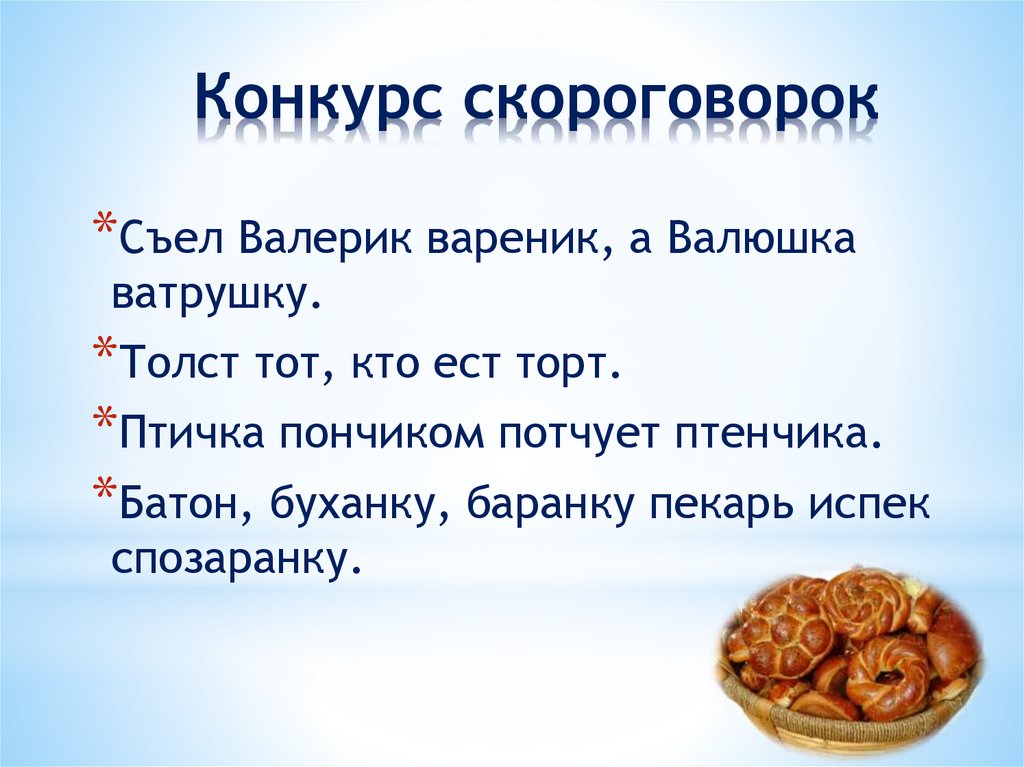 Конкурс скороговорок

*Съел Валерик вареник, а Валюшка ватрушку.

*Толст тот, кто ест торт.

*Птичка пончиком потчует птенчика.

*Батон, буханку, баранку пекарь испек спозаранку.